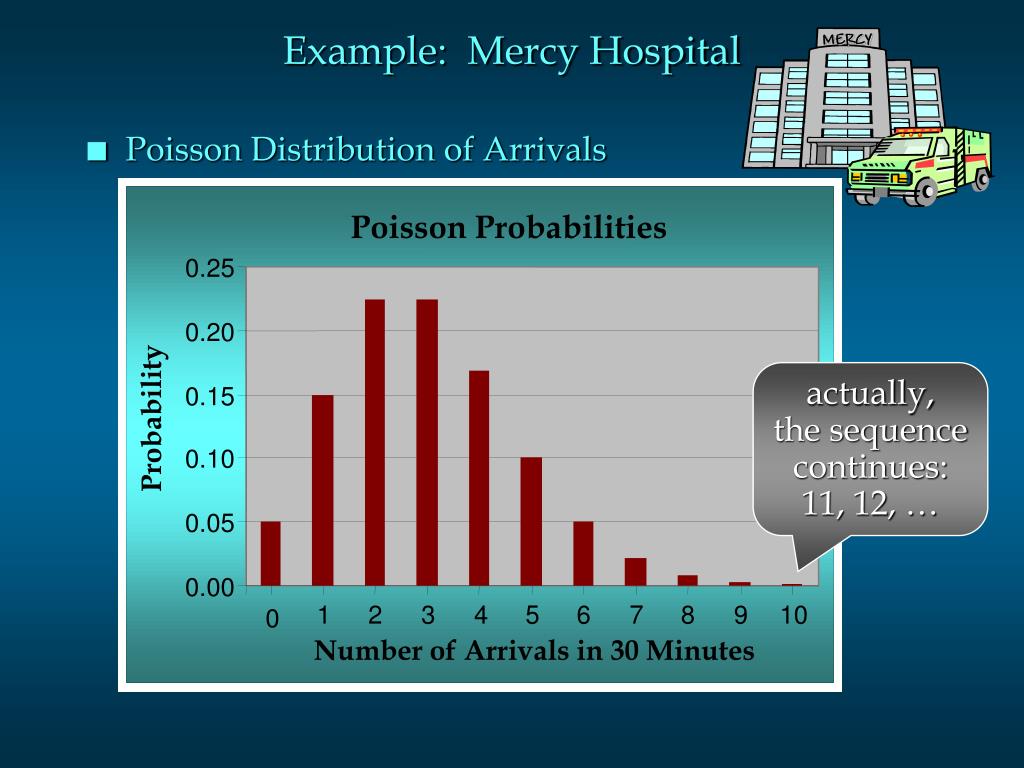 Example: Mercy Hospital

MERCY

■ Poisson Distribution of Arrivals

Poisson Probabilities

Probability

0.25
0.20
0.15
0.10
0.05
0.00

0 1 2 3 4 5 6 7 8 9 10

Number of Arrivals in 30 Minutes

actually, the sequence continues: 11, 12, …